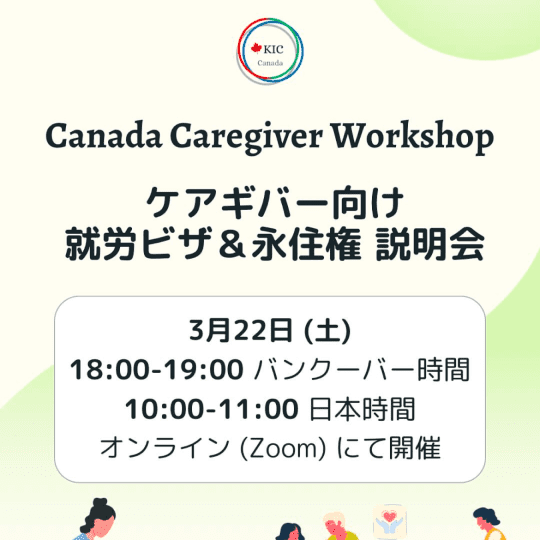 KIC
Canada

Canada Caregiver Workshop

ケアギバー向け
就労ビザ＆永住権 説明会

3月22日 (土)
18:00-19:00 バンクーバー時間
10:00-11:00 日本時間
オンライン (Zoom) にて開催